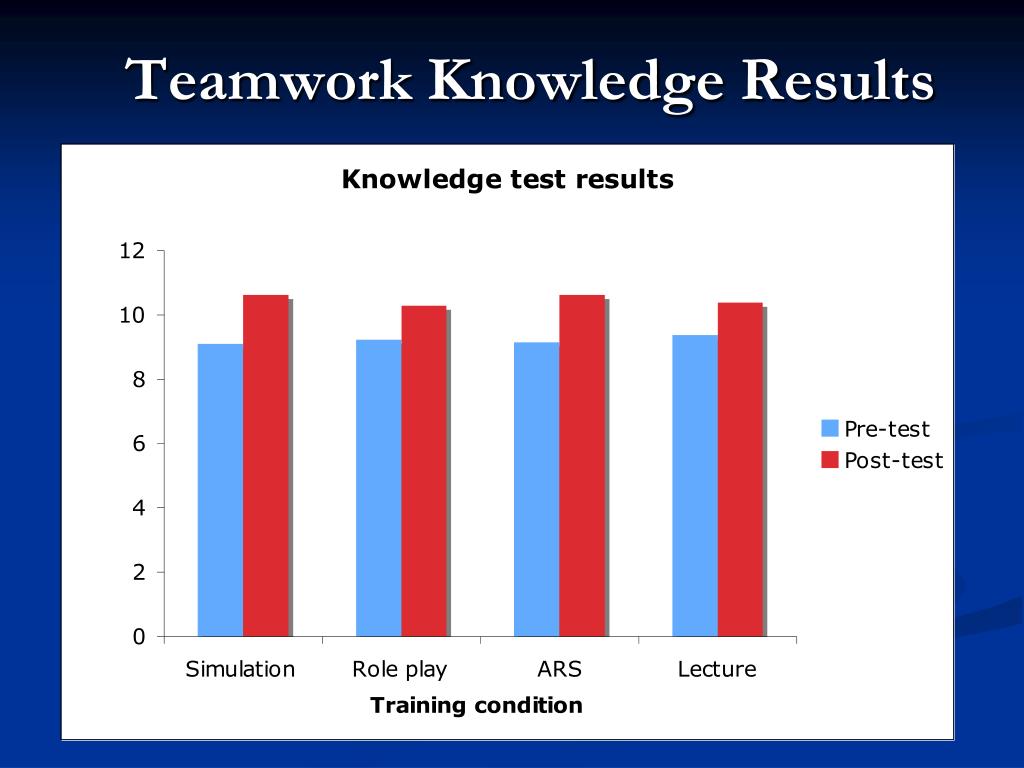 Teamwork Knowledge Results

Knowledge test results

12
10
8
6
4
2
0

Simulation
Role play
ARS
Lecture

Training condition

Pre-test
Post-test